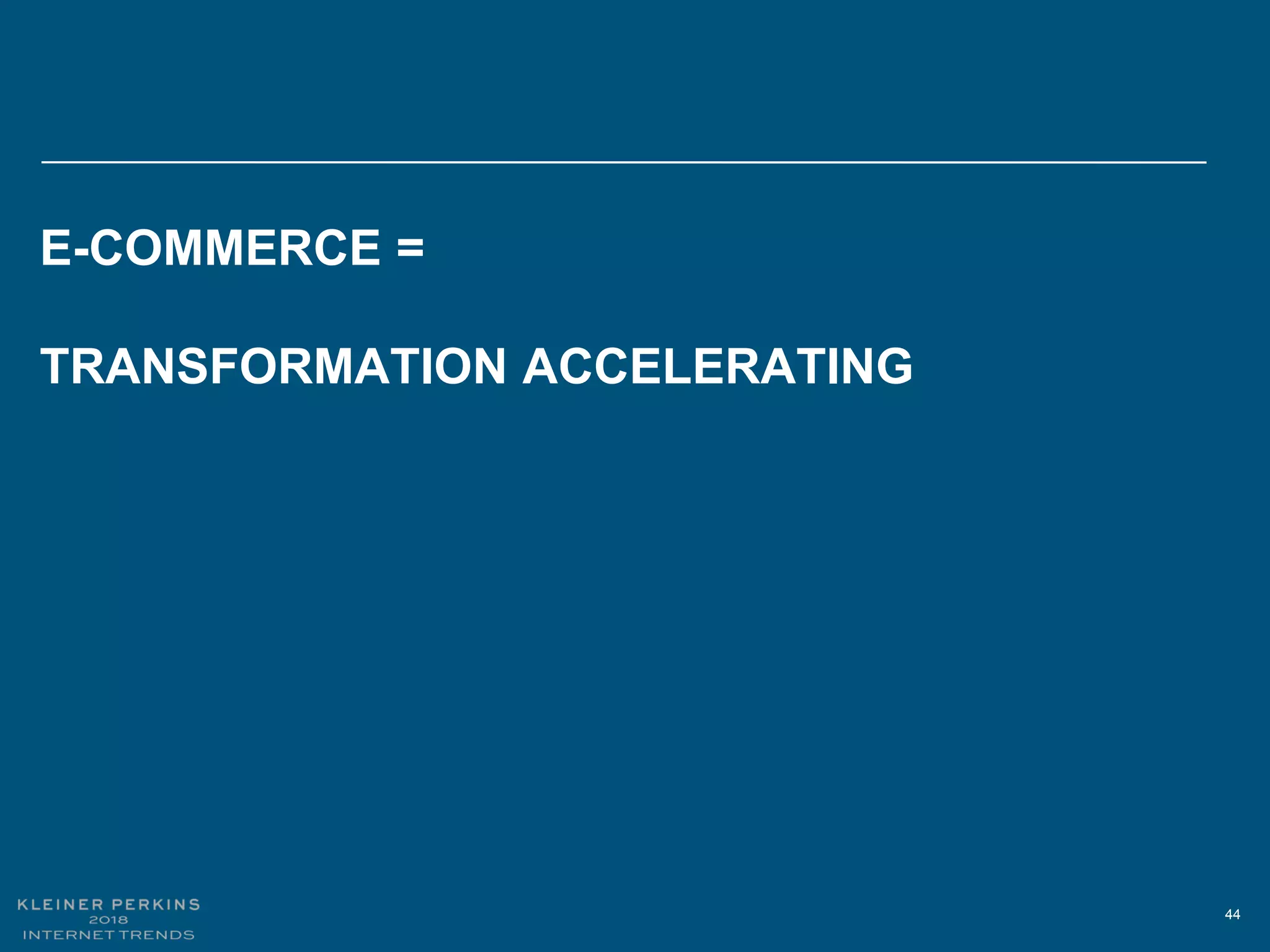 E-COMMERCE =

TRANSFORMATION ACCELERATING

KLEINER PERKINS
2018
INTERNET TRENDS

44